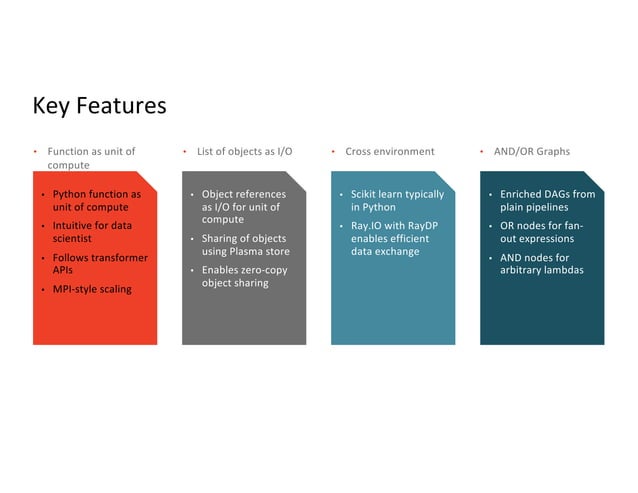 Key Features

• Function as unit of compute

• Python function as unit of compute
• Intuitive for data scientist
• Follows transformer APIs
• MPI-style scaling

• List of objects as I/O

• Object references as I/O for unit of compute
• Sharing of objects using Plasma store
• Enables zero-copy object sharing

• Cross environment

• Scikit learn typically in Python
• Ray.IO with RayDP enables efficient data exchange

• AND/OR Graphs

• Enriched DAGs from plain pipelines
• OR nodes for fan-out expressions
• AND nodes for arbitrary lambdas